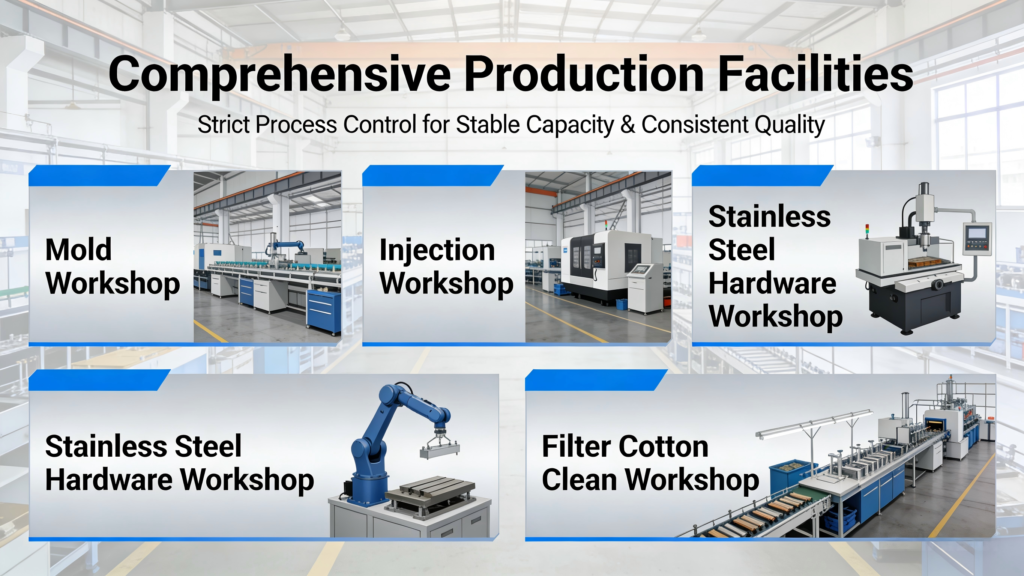 Comprehensive Production Facilities

Strict Process Control for Stable Capacity & Consistent Quality

Mold Workshop

Injection Workshop

Stainless Steel Hardware Workshop

Stainless Steel Hardware Workshop

Filter Cotton Clean Workshop